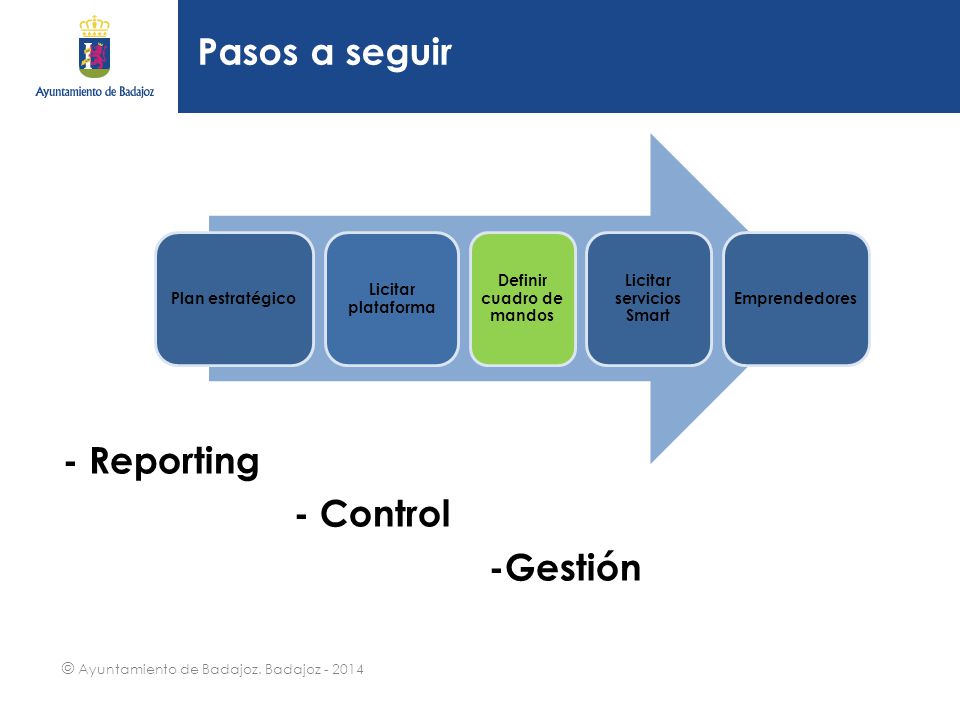 Ayuntamiento de Badajoz

Pasos a seguir

Plan estratégico

Licitar plataforma

Definir cuadro de mandos

Licitar servicios Smart

Emprendedores

- Reporting

- Control

-Gestión

© Ayuntamiento de Badajoz. Badajoz - 2014